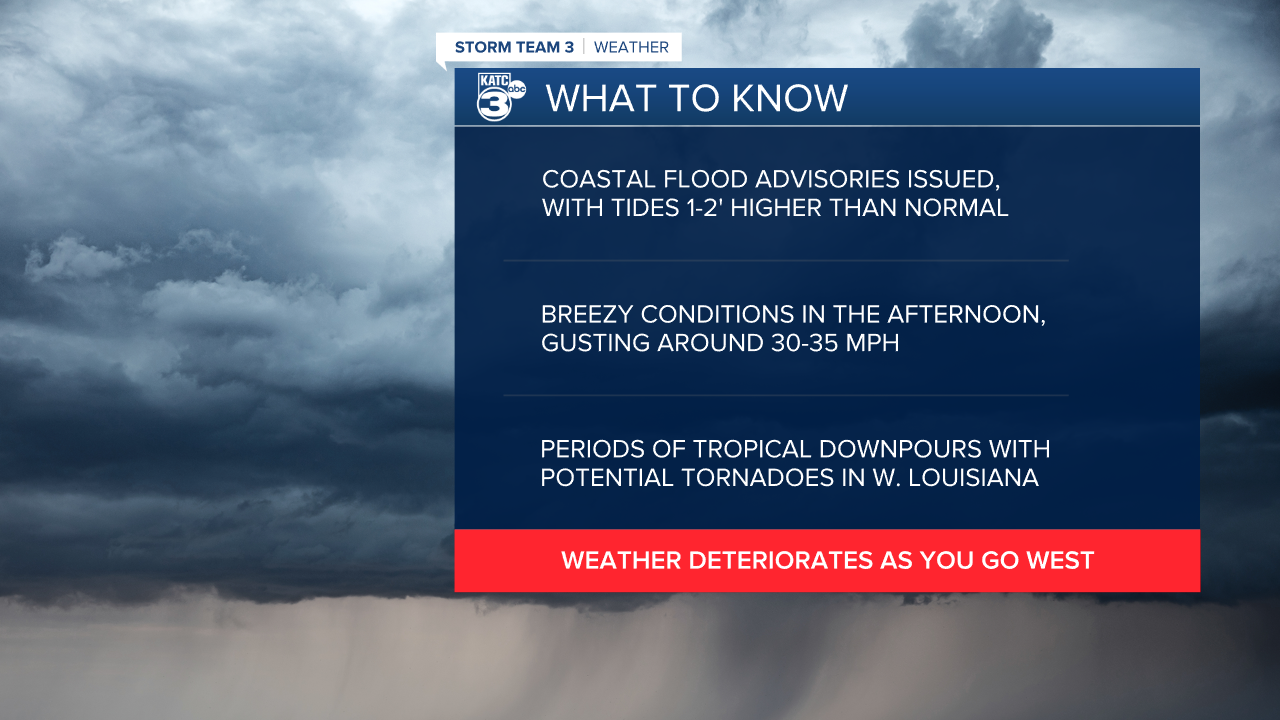 STORM TEAM 3 | WEATHER

KATC 3 abc WHAT TO KNOW

COASTAL FLOOD ADVISORIES ISSUED, WITH TIDES 1-2' HIGHER THAN NORMAL

BREEZY CONDITIONS IN THE AFTERNOON, GUSTING AROUND 30-35 MPH

PERIODS OF TROPICAL DOWNPOURS WITH POTENTIAL TORNADOES IN W. LOUISIANA

WEATHER DETERIORATES AS YOU GO WEST